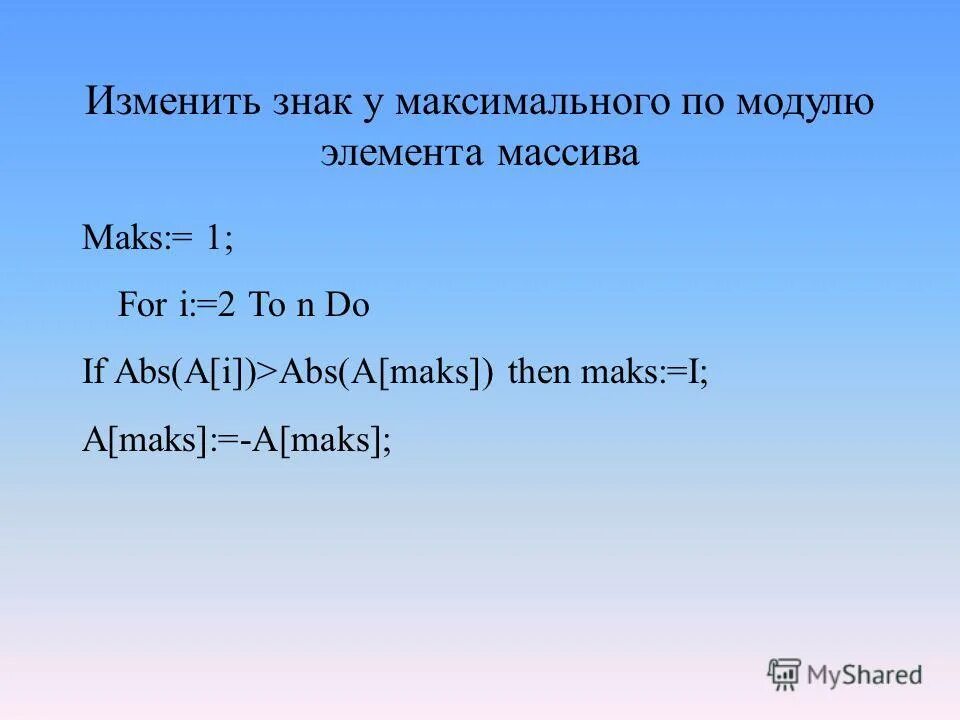 Изменить знак у максимального по модулю элемента массива

Maks:= 1;

For i:=2 To n Do

If Abs(A[i])>Abs(A[maks]) then maks:=I;

A[maks]:=-A[maks];

MyShared